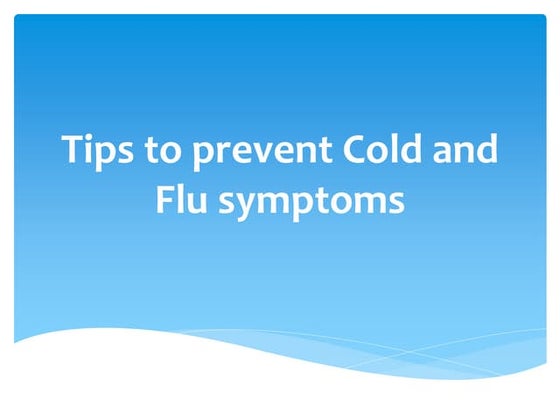 Tips to prevent Cold and Flu symptoms